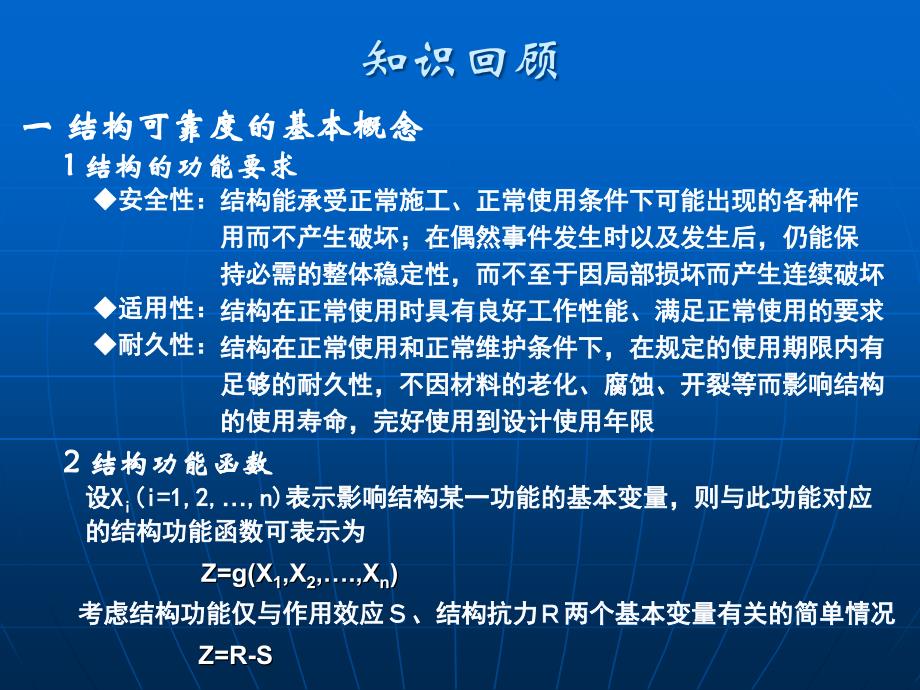 知识回顾

一 结构可靠度的基本概念

1 结构的功能要求

◆安全性：结构能承受正常施工、正常使用条件下可能出现的各种作用而不产生破坏；在偶然事件发生时以及发生后，仍能保持必需的整体稳定性，而不至于因局部损坏而产生连续破坏

◆适用性：结构在正常使用时具有良好工作性能、满足正常使用的要求

◆耐久性：结构在正常使用和正常维护条件下，在规定的使用期限内有足够的耐久性，不因材料的老化、腐蚀、开裂等而影响结构的使用寿命，完好使用到设计使用年限

2 结构功能函数

设$X_i$ (i=1, 2, …, n)表示影响结构某一功能的基本变量，则与此功能对应的结构功能函数可表示为

$Z=g(X_1,X_2,\ldots,X_n)$

考虑结构功能仅与作用效应S、结构抗力R两个基本变量有关的简单情况

$Z=R-S$